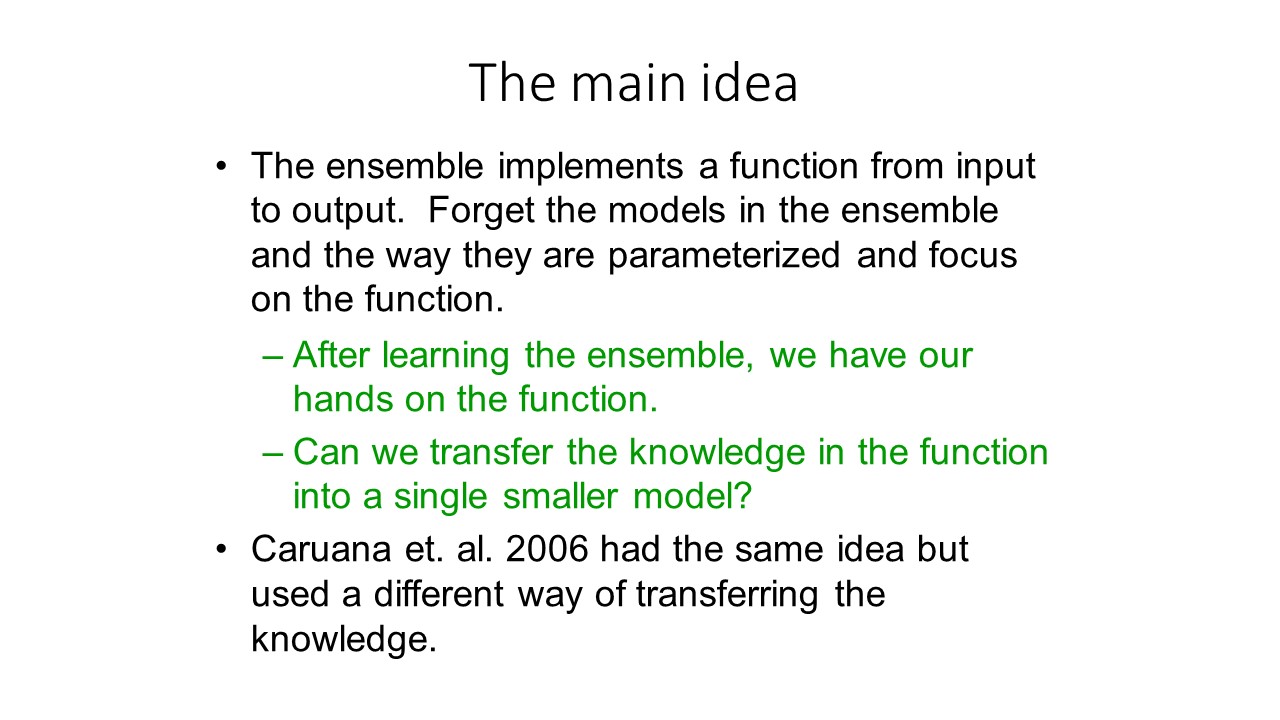 The main idea

• The ensemble implements a function from input to output. Forget the models in the ensemble and the way they are parameterized and focus on the function.

– After learning the ensemble, we have our hands on the function.

– Can we transfer the knowledge in the function into a single smaller model?

• Caruana et. al. 2006 had the same idea but used a different way of transferring the knowledge.